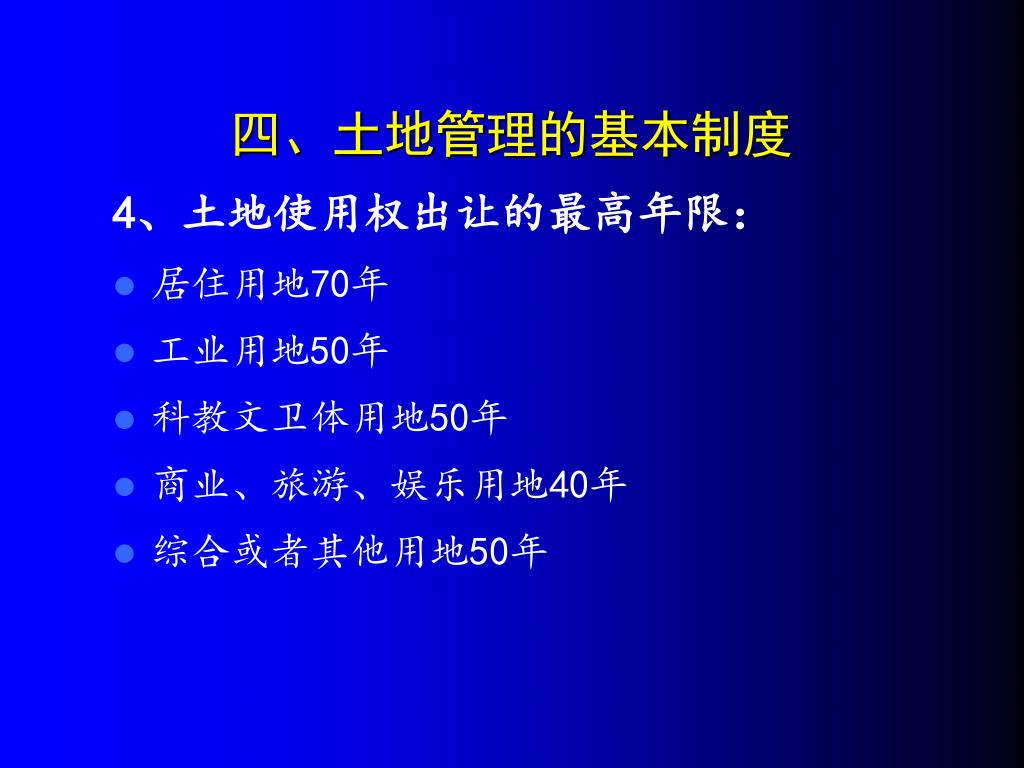 四、土地管理的基本制度

4、土地使用权出让的最高年限：

- 居住用地70年
- 工业用地50年
- 科教文卫体用地50年
- 商业、旅游、娱乐用地40年
- 综合或者其他用地50年